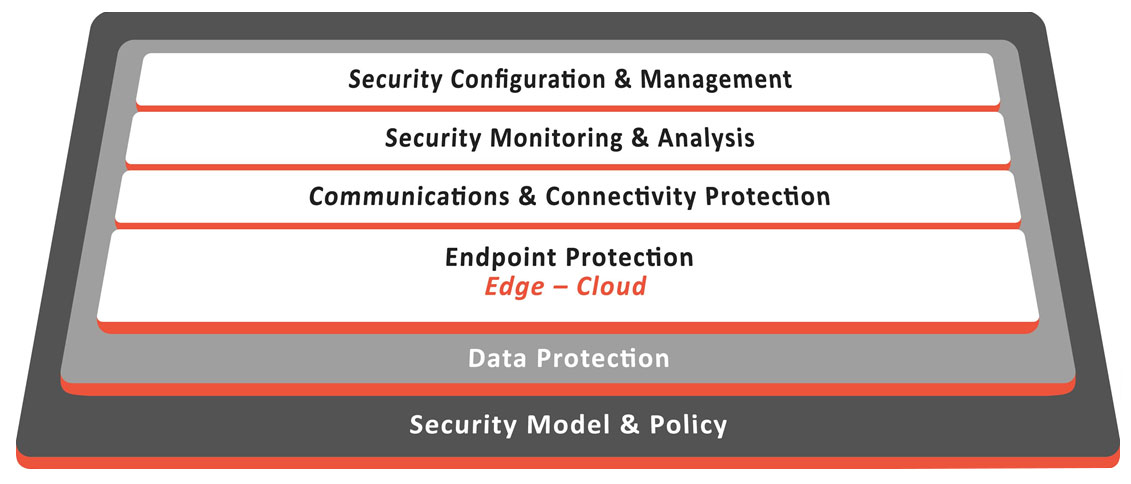 Security Configuration & Management

Security Monitoring & Analysis

Communications & Connectivity Protection

Endpoint Protection
Edge – Cloud

Data Protection

Security Model & Policy